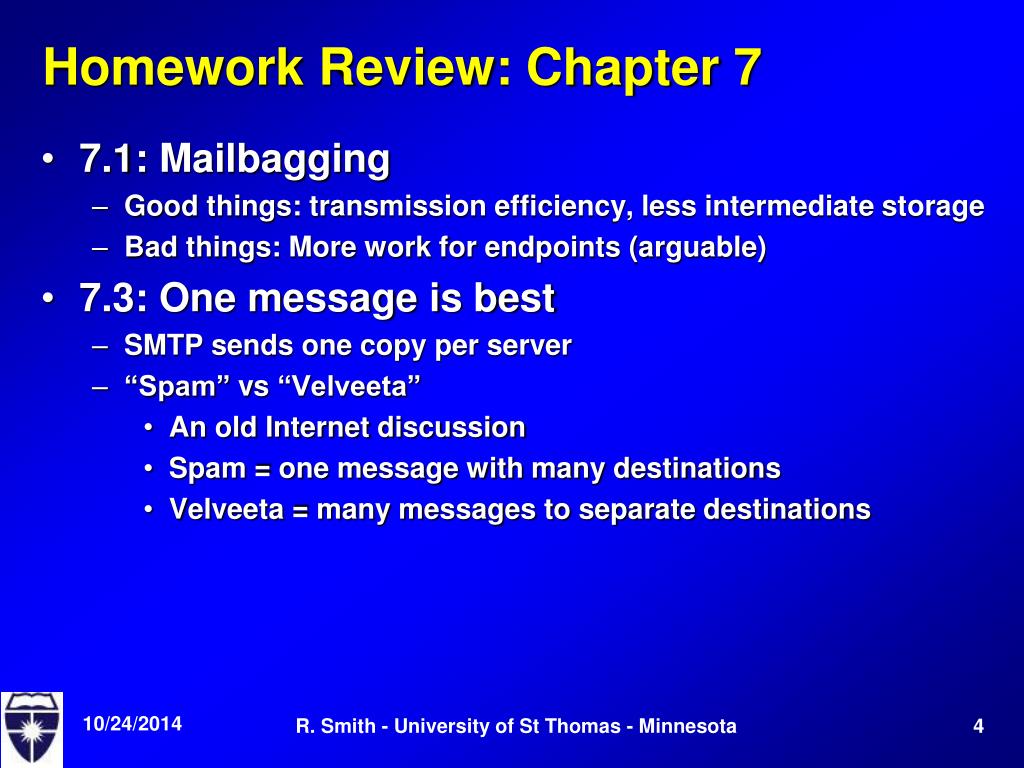 Homework Review: Chapter 7

• 7.1: Mailbagging
– Good things: transmission efficiency, less intermediate storage
– Bad things: More work for endpoints (arguable)

• 7.3: One message is best
– SMTP sends one copy per server
– “Spam” vs “Velveeta”
• An old Internet discussion
• Spam = one message with many destinations
• Velveeta = many messages to separate destinations

10/24/2014

R. Smith - University of St Thomas - Minnesota

4